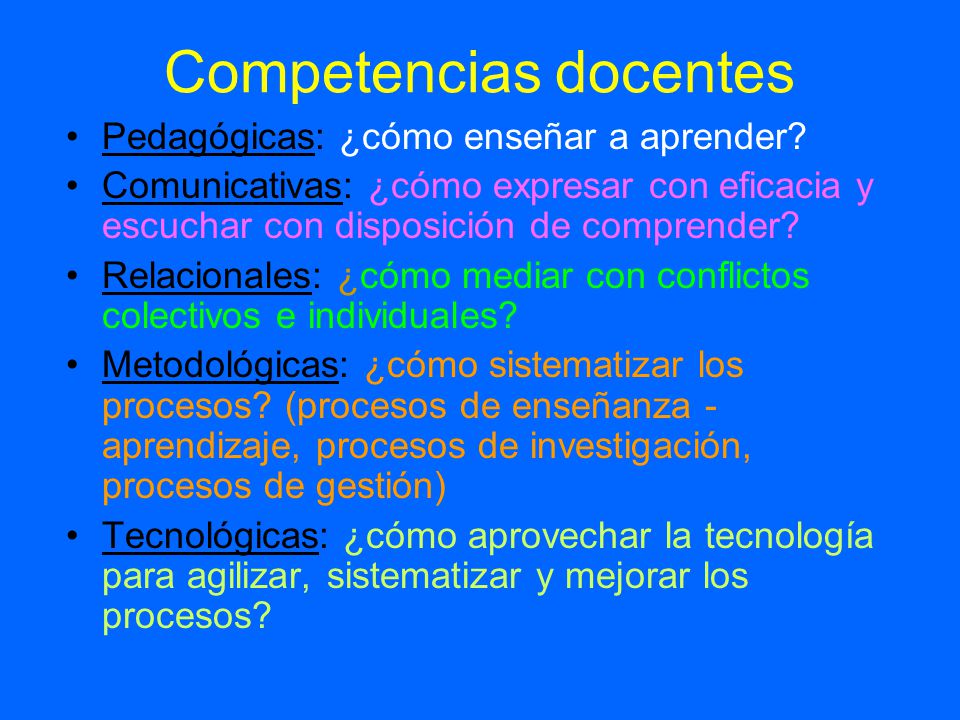 Competencias docentes

• Pedagógicas: ¿cómo enseñar a aprender?
• Comunicativas: ¿cómo expresar con eficacia y escuchar con disposición de comprender?
• Relacionales: ¿cómo mediar con conflictos colectivos e individuales?
• Metodológicas: ¿cómo sistematizar los procesos? (procesos de enseñanza - aprendizaje, procesos de investigación, procesos de gestión)
• Tecnológicas: ¿cómo aprovechar la tecnología para agilizar, sistematizar y mejorar los procesos?